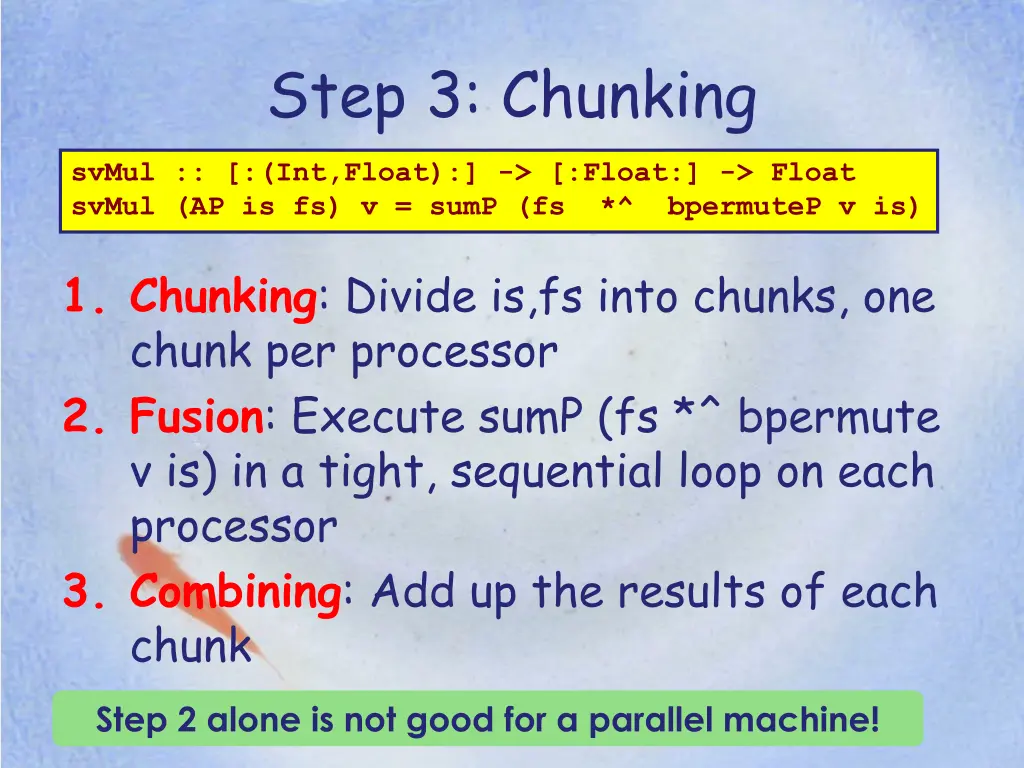 Step 3: Chunking

svMul :: [:(Int,Float):] -> [:Float:] -> Float
svMul (AP is fs) v = sumP (fs *^ bpermuteP v is)

1. Chunking: Divide is,fs into chunks, one chunk per processor
2. Fusion: Execute sumP (fs *^ bpermute v is) in a tight, sequential loop on each processor
3. Combining: Add up the results of each chunk

Step 2 alone is not good for a parallel machine!